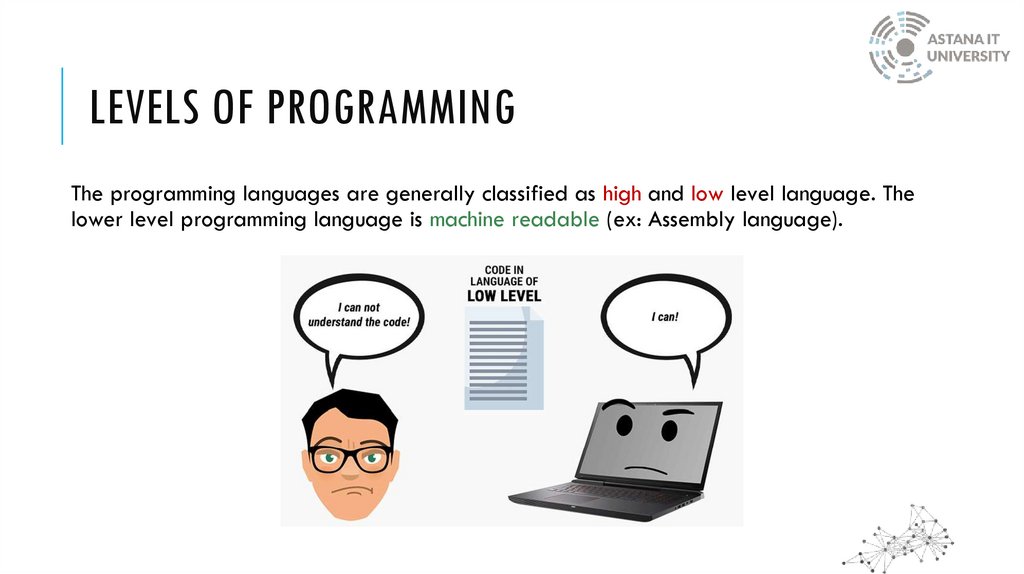 ASTANA IT UNIVERSITY

LEVELS OF PROGRAMMING

The programming languages are generally classified as high and low level language. The lower level programming language is machine readable (ex: Assembly language).

I can not understand the code!

CODE IN LANGUAGE OF LOW LEVEL

I can!